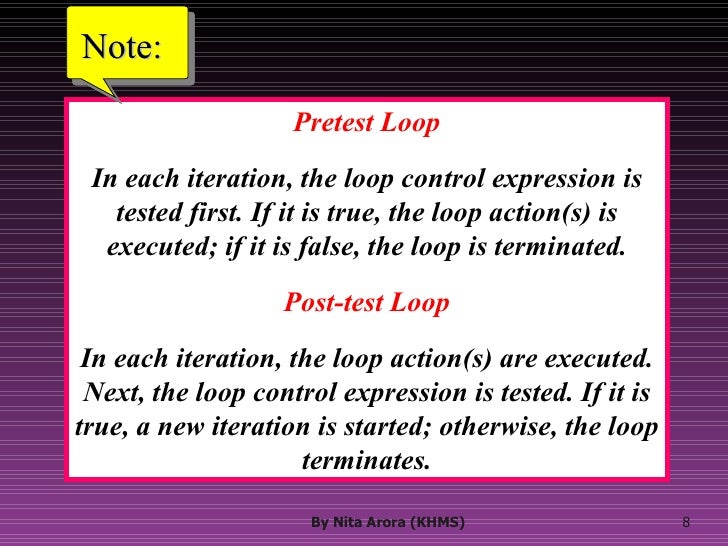 Note:

Pretest Loop

In each iteration, the loop control expression is tested first. If it is true, the loop action(s) is executed; if it is false, the loop is terminated.

Post-test Loop

In each iteration, the loop action(s) are executed. Next, the loop control expression is tested. If it is true, a new iteration is started; otherwise, the loop terminates.

By Nita Arora (KHMS)

8